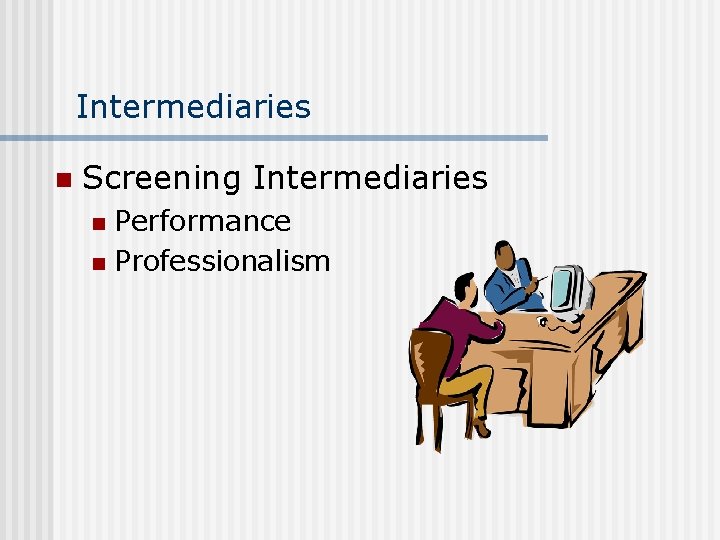 Intermediaries

Screening Intermediaries
Performance
Professionalism